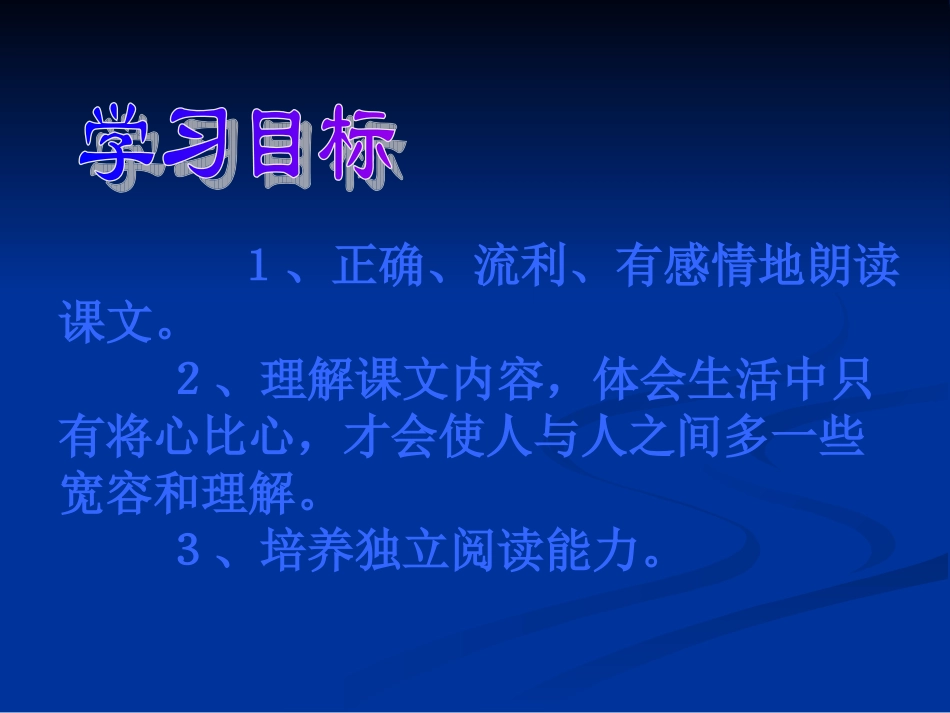 学习目标

1、正确、流利、有感情地朗读课文。

2、理解课文内容，体会生活中只有将心比心，才会使人与人之间多一些宽容和理解。

3、培养独立阅读能力。